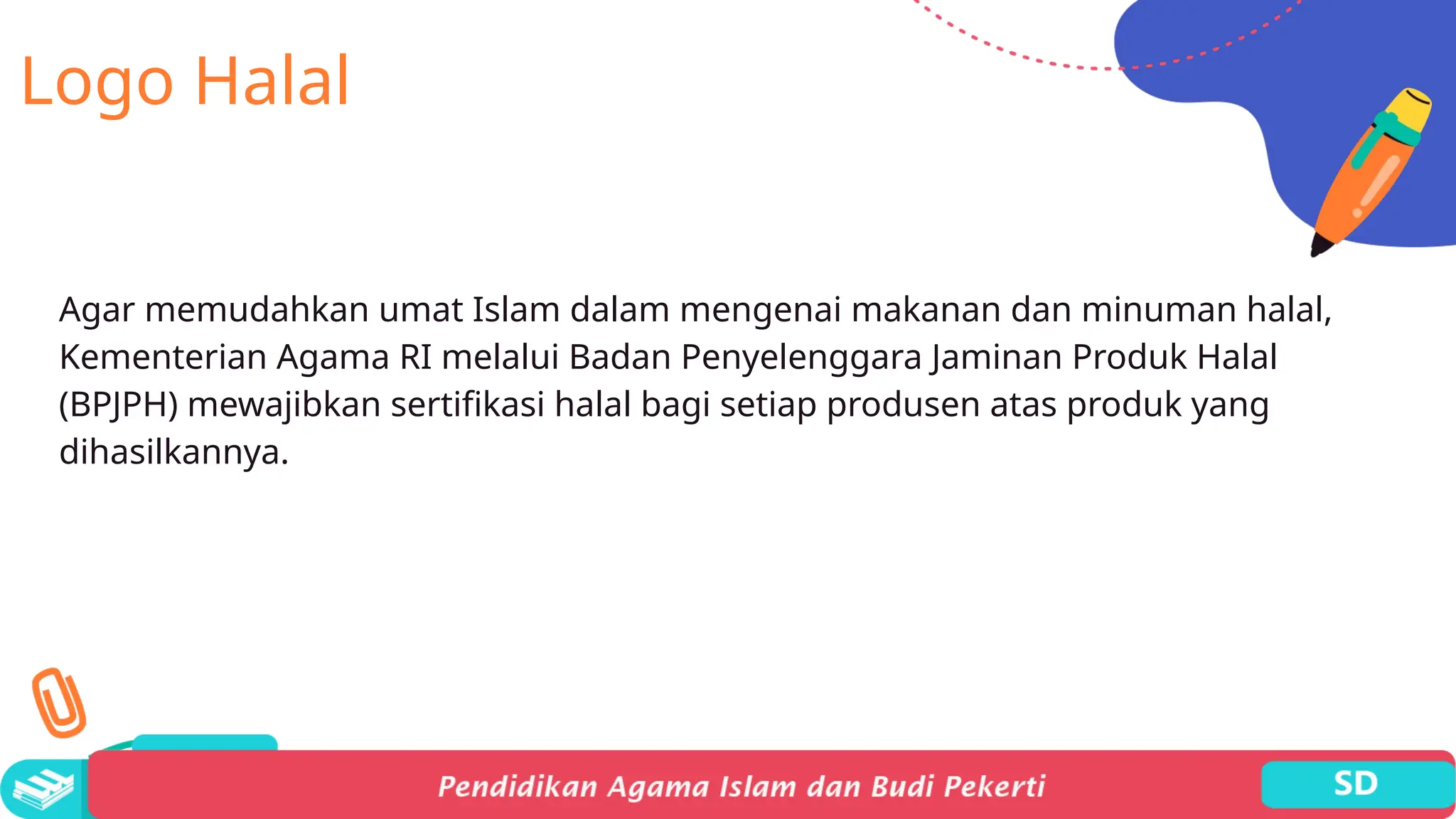 Logo Halal

Agar memudahkan umat Islam dalam mengenai makanan dan minuman halal, Kementerian Agama RI melalui Badan Penyelenggara Jaminan Produk Halal (BPJPH) mewajibkan sertifikasi halal bagi setiap produsen atas produk yang dihasilkannya.

Pendidikan Agama Islam dan Budi Pekerti

SD